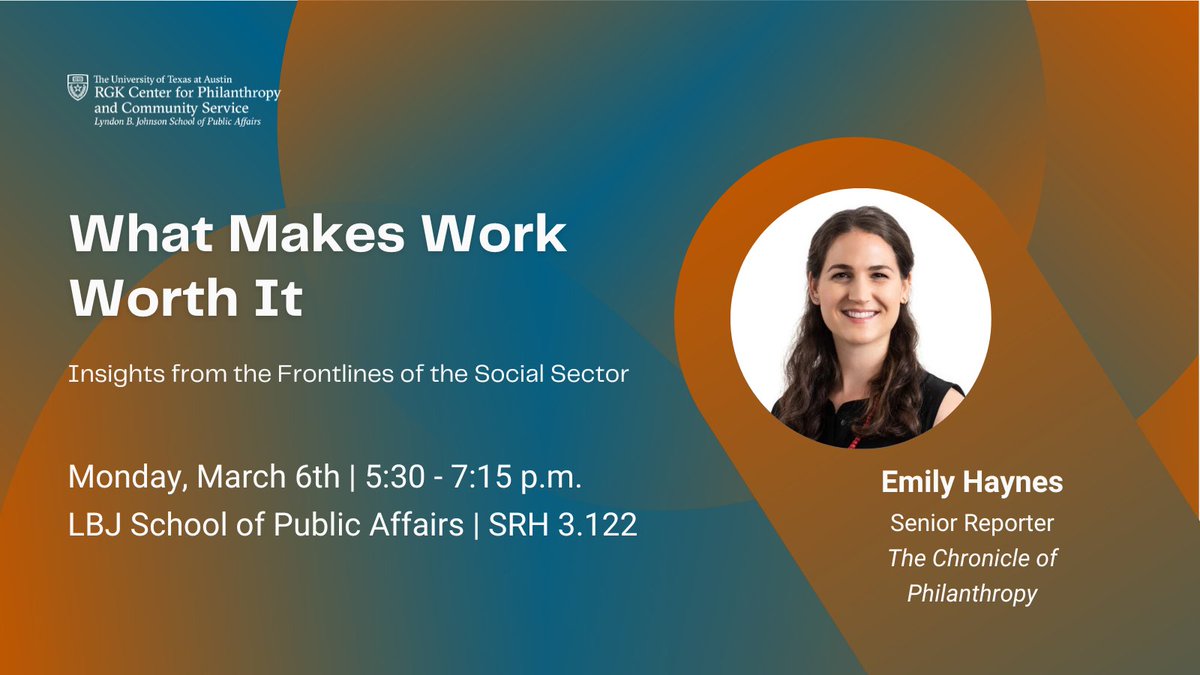 The University of Texas at Austin
RGK Center for Philanthropy and Community Service
Lyndon B. Johnson School of Public Affairs

What Makes Work Worth It

Insights from the Frontlines of the Social Sector

Monday, March 6th | 5:30 - 7:15 p.m.
LBJ School of Public Affairs | SRH 3.122

Emily Haynes
Senior Reporter
The Chronicle of Philanthropy